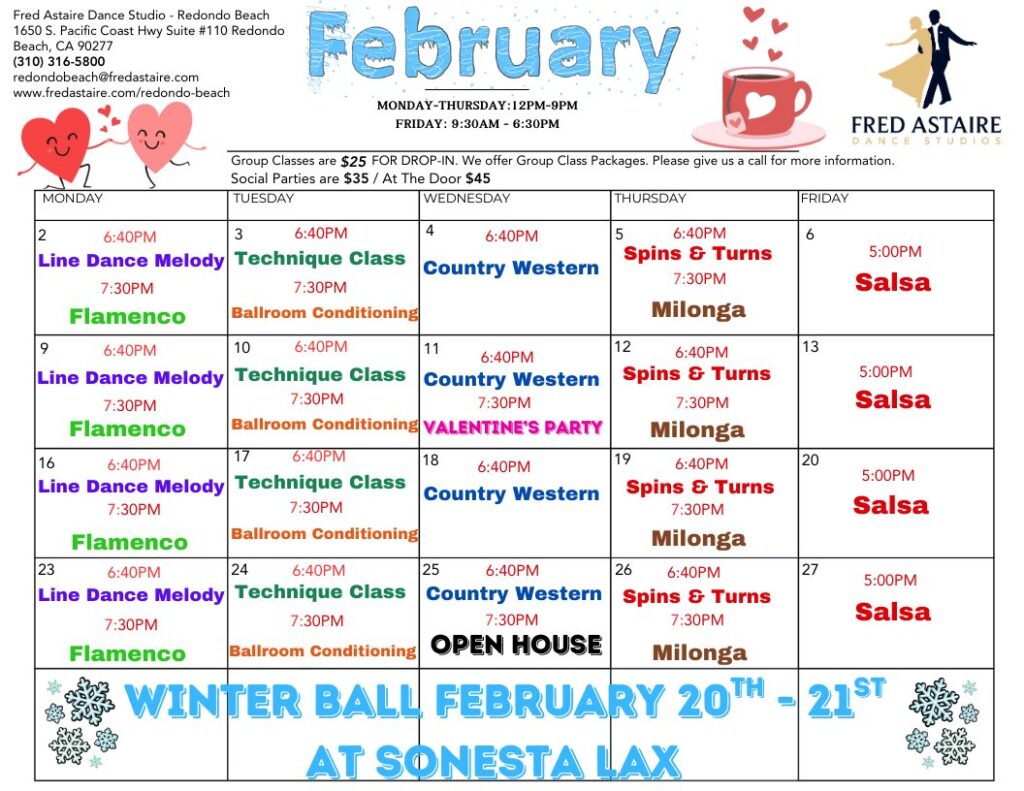 Fred Astaire Dance Studio - Redondo Beach
1650 S. Pacific Coast Hwy Suite #110 Redondo Beach, CA 90277
(310) 316-5800
redondobeach@fredastaire.com
www.fredastaire.com/redondo-beach

February

MONDAY-THURSDAY:12PM-9PM
FRIDAY: 9:30AM - 6:30PM

FRED ASTAIRE
DANCE STUDIOS

Group Classes are $25 FOR DROP-IN. We offer Group Class Packages. Please give us a call for more information.
Social Parties are $35 / At The Door $45

| MONDAY | TUESDAY | WEDNESDAY | THURSDAY | FRIDAY |
|---|---|---|---|---|
| 2 6:40PM Line Dance Melody 7:30PM Flamenco | 3 6:40PM Technique Class 7:30PM Ballroom Conditioning | 4 6:40PM Country Western | 5 6:40PM Spins & Turns 7:30PM Milonga | 6 5:00PM Salsa |
| 9 6:40PM Line Dance Melody 7:30PM Flamenco | 10 6:40PM Technique Class 7:30PM Ballroom Conditioning | 11 6:40PM Country Western 7:30PM VALENTINE'S PARTY | 12 6:40PM Spins & Turns 7:30PM Milonga | 13 5:00PM Salsa |
| 16 6:40PM Line Dance Melody 7:30PM Flamenco | 17 6:40PM Technique Class 7:30PM Ballroom Conditioning | 18 6:40PM Country Western | 19 6:40PM Spins & Turns 7:30PM Milonga | 20 5:00PM Salsa |
| 23 6:40PM Line Dance Melody 7:30PM Flamenco | 24 6:40PM Technique Class 7:30PM Ballroom Conditioning | 25 6:40PM Country Western 7:30PM OPEN HOUSE | 26 6:40PM Spins & Turns 7:30PM Milonga | 27 5:00PM Salsa |

WINTER BALL FEBRUARY 20$^{TH}$ - 21$^{ST}$
AT SONESTA LAX